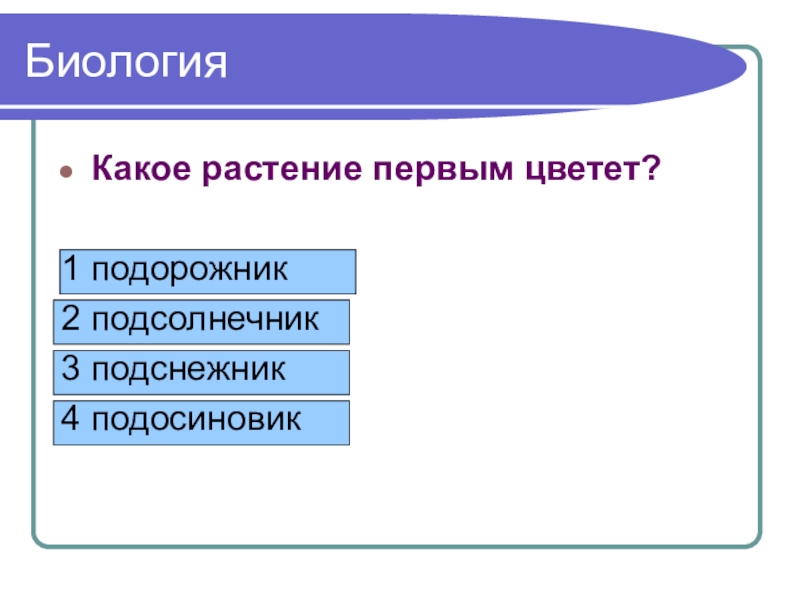 Биология

Какое растение первым цветет?

1 подорожник

2 подсолнечник

3 подснежник

4 подосиновик